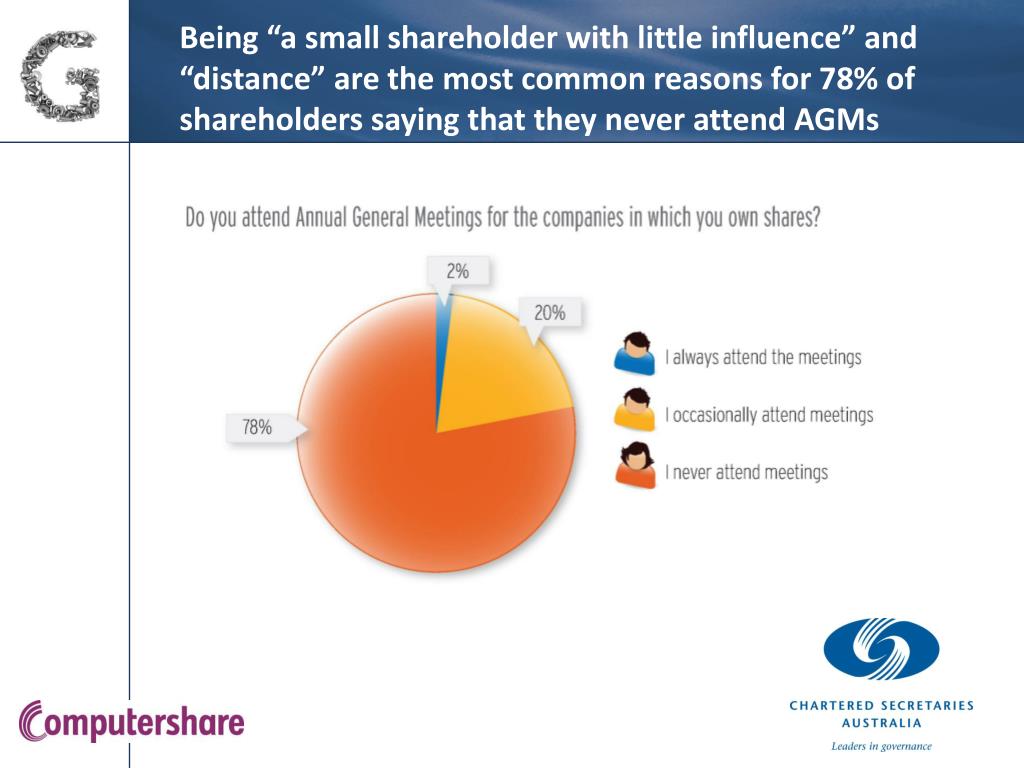 G

Being “a small shareholder with little influence” and “distance” are the most common reasons for 78% of shareholders saying that they never attend AGMs

Do you attend Annual General Meetings for the companies in which you own shares?

2%

20%

78%

I always attend the meetings

I occasionally attend meetings

I never attend meetings

Computershare

CHARTERED SECRETARIES AUSTRALIA

Leaders in governance